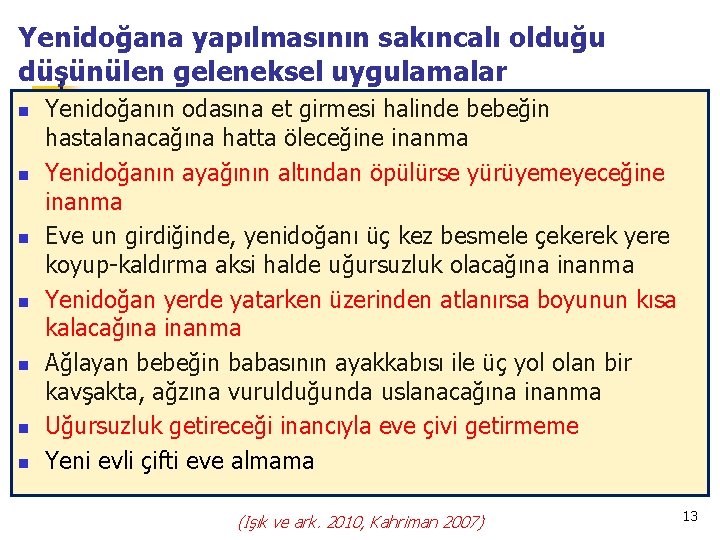 Yenidoğana yapılmasının sakıncalı olduğu düşünülen geleneksel uygulamalar

- Yenidoğanın odasına et girmesi halinde bebeğin hastalanacağına hatta öleceğine inanma
- Yenidoğanın ayağının altından öpülürse yürüyemeyeceğine inanma
- Eve un girdiğinde, yenidoğanı üç kez besmele çekerek yere koyup-kaldırma aksi halde uğursuzluk olacağına inanma
- Yenidoğan yerde yatarken üzerinden atlanırsa boyunun kısa kalacağına inanma
- Ağlayan bebeğin babasının ayakkabısı ile üç yol olan bir kavşakta, ağzına vurulduğunda uslanacağına inanma
- Uğursuzluk getireceği inancıyla eve çivi getirmeme
- Yeni evli çifti eve almama

(Işık ve ark. 2010, Kahriman 2007)

13